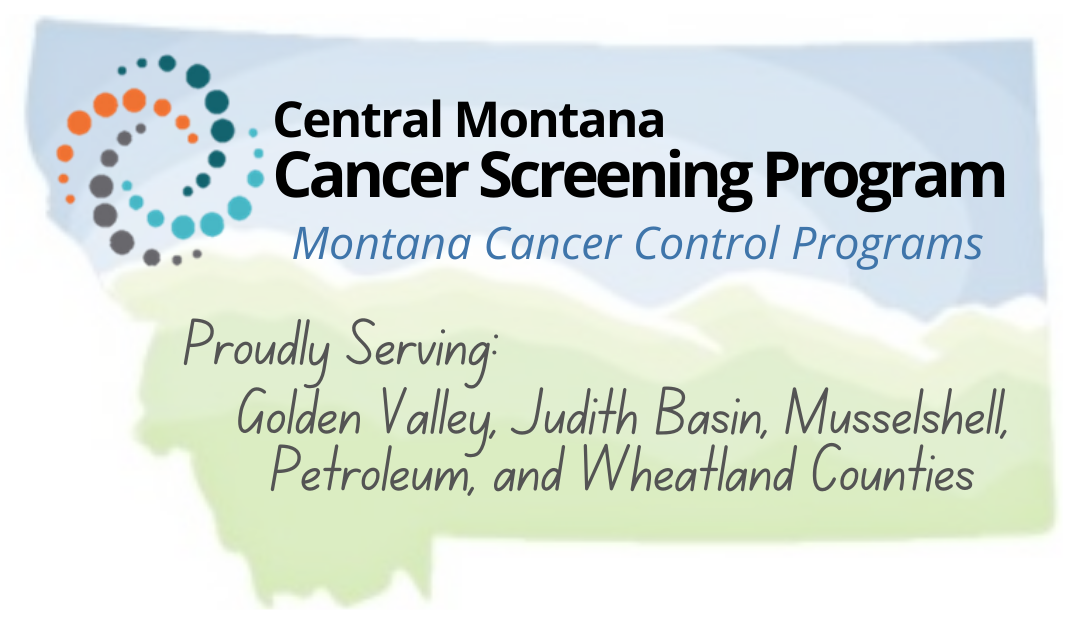 Central Montana
Cancer Screening Program
Montana Cancer Control Programs

Proudly Serving:
Golden Valley, Judith Basin, Musselshell, Petroleum, and Wheatland Counties